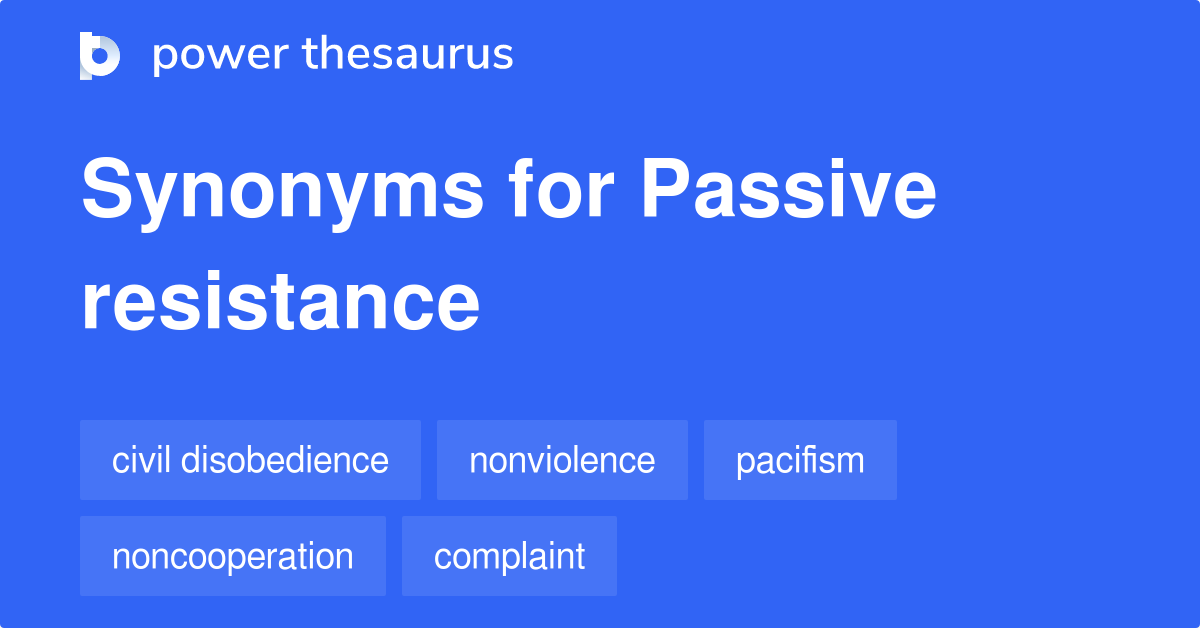 power thesaurus

Synonyms for Passive resistance

civil disobedience
nonviolence
pacifism
noncooperation
complaint